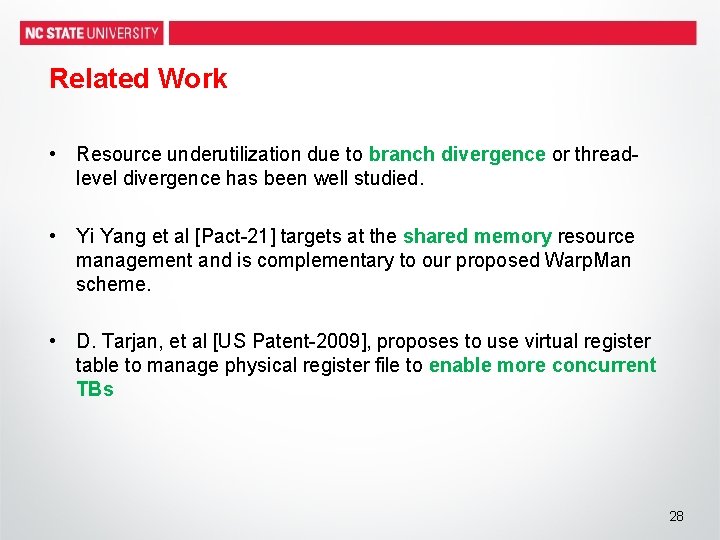 NC STATE UNIVERSITY

Related Work

• Resource underutilization due to branch divergence or thread-level divergence has been well studied.

• Yi Yang et al [Pact-21] targets at the shared memory resource management and is complementary to our proposed WarpMan scheme.

• D. Tarjan, et al [US Patent-2009], proposes to use virtual register table to manage physical register file to enable more concurrent TBs

28